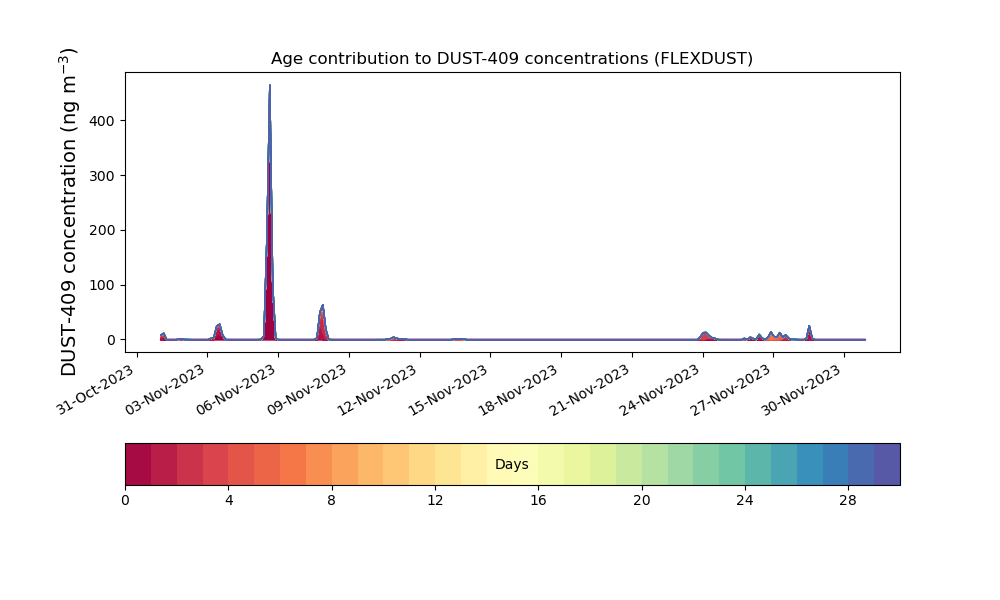 Age contribution to DUST-409 concentrations (FLEXDUST)

DUST-409 concentration (ng m$^{-3}$)

400
300
200
100
0

31-Oct-2023
03-Nov-2023
06-Nov-2023
09-Nov-2023
12-Nov-2023
15-Nov-2023
18-Nov-2023
21-Nov-2023
24-Nov-2023
27-Nov-2023
30-Nov-2023

Days

0
4
8
12
16
20
24
28